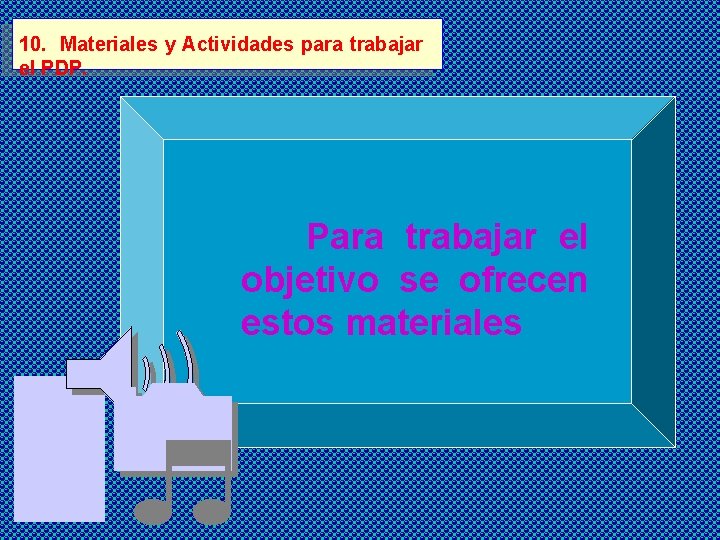 10. Materiales y Actividades para trabajar el PDP.

Para trabajar el objetivo se ofrecen estos materiales